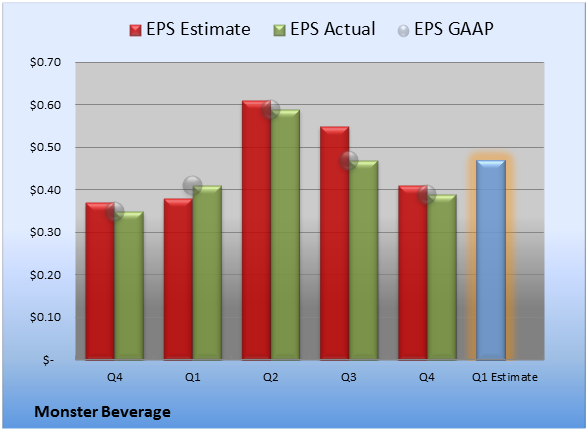 EPS Estimate EPS Actual EPS GAAP

$0.70
$0.60
$0.50
$0.40
$0.30
$0.20
$0.10
$-

Q4 Q1 Q2 Q3 Q4 Q1 Estimate

Monster Beverage